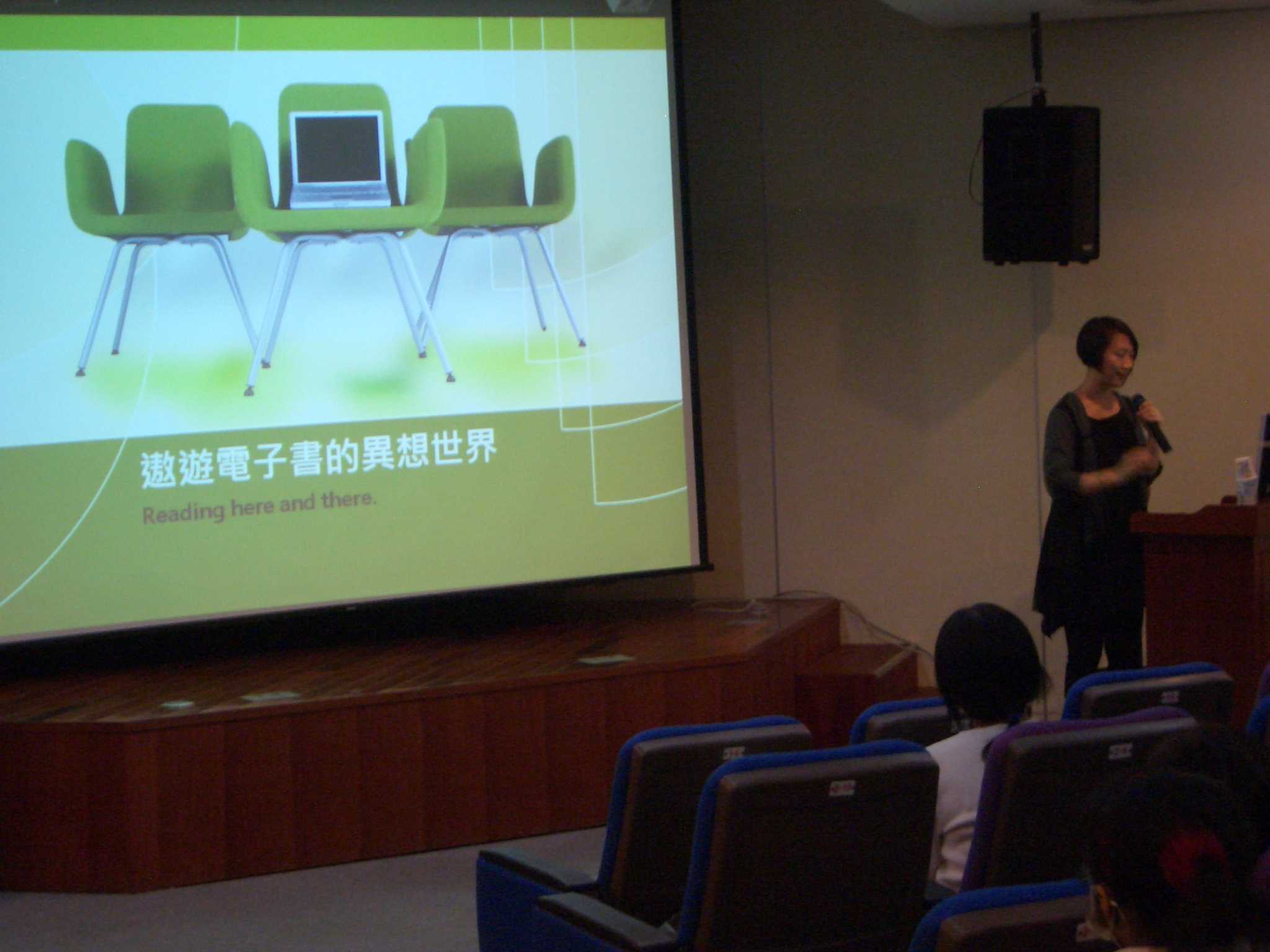 遨遊電子書的異想世界

Reading here and there.